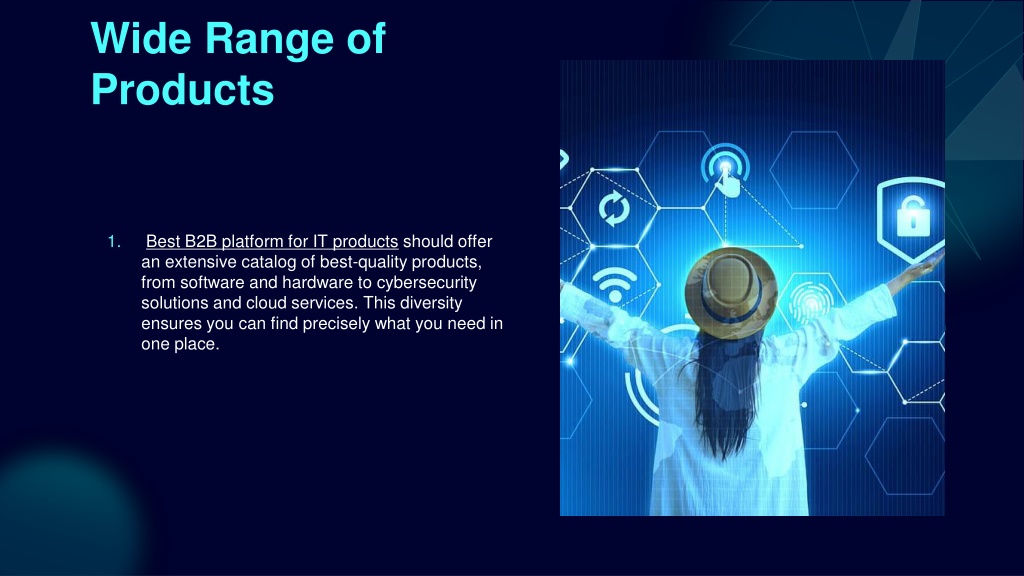 Wide Range of Products

1. Best B2B platform for IT products should offer an extensive catalog of best-quality products, from software and hardware to cybersecurity solutions and cloud services. This diversity ensures you can find precisely what you need in one place.